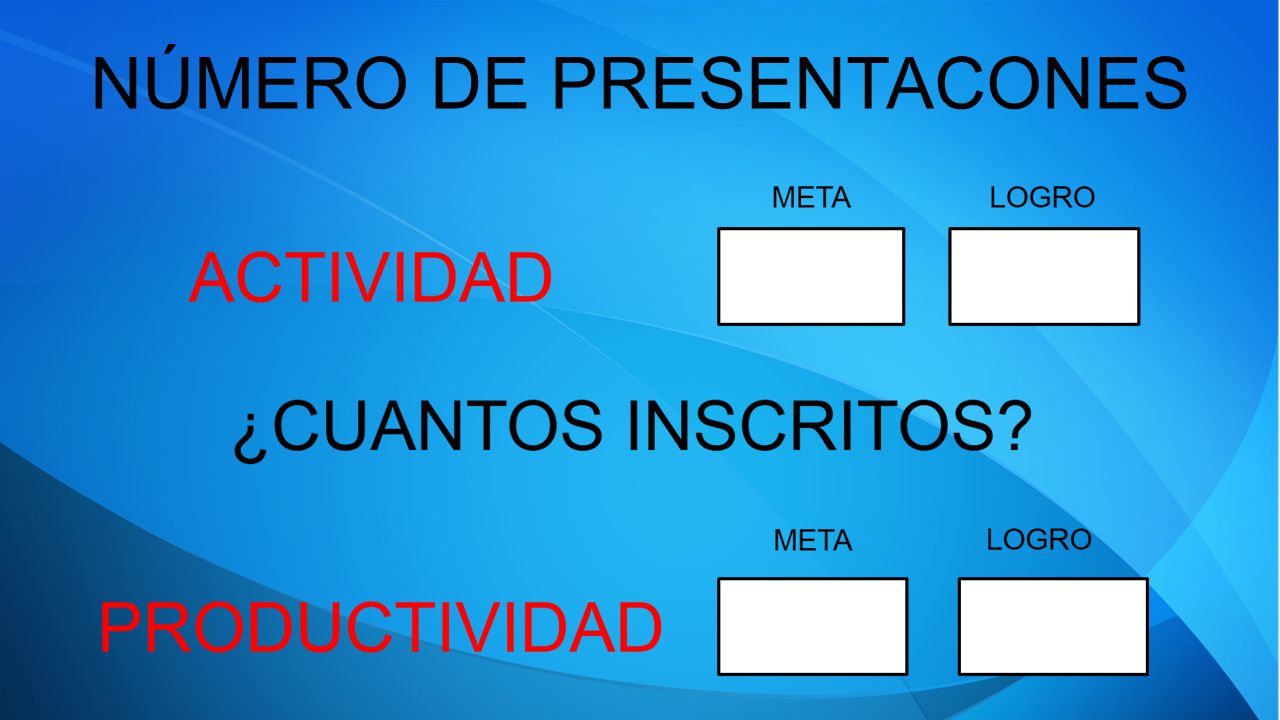 NÚMERO DE PRESENTACONES

META LOGRO

ACTIVIDAD

¿CUANTOS INSCRITOS?

META LOGRO

PRODUCTIVIDAD